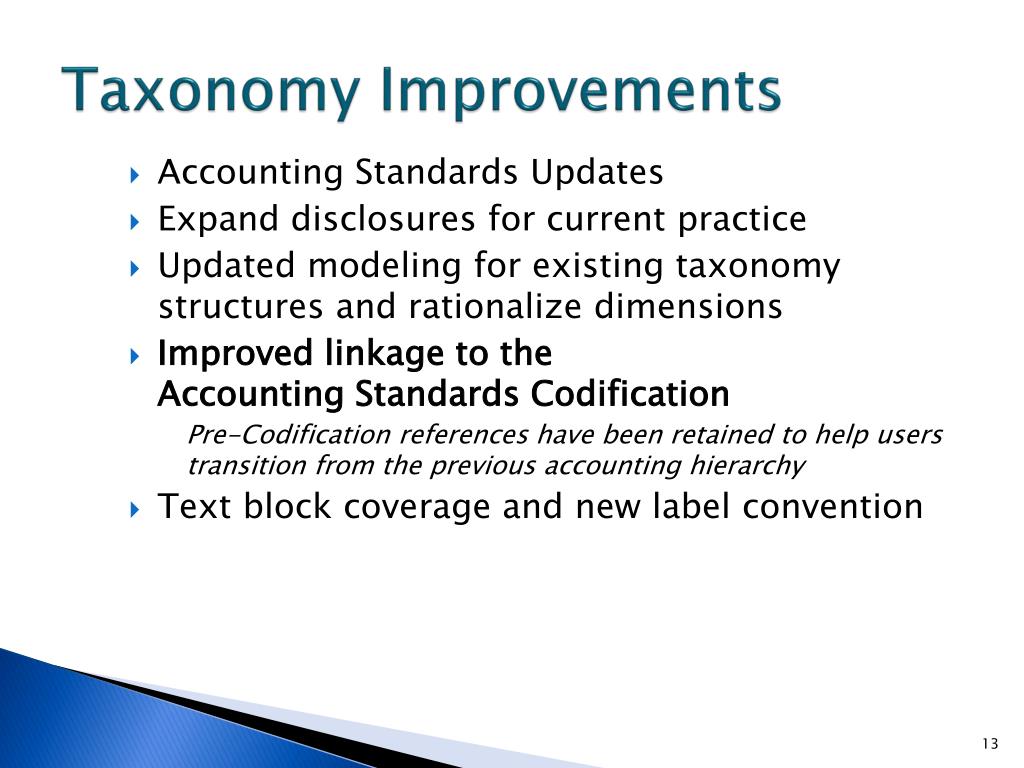 Taxonomy Improvements

Accounting Standards Updates
Expand disclosures for current practice
Updated modeling for existing taxonomy structures and rationalize dimensions
Improved linkage to the Accounting Standards Codification

Pre-Codification references have been retained to help users transition from the previous accounting hierarchy

Text block coverage and new label convention

13